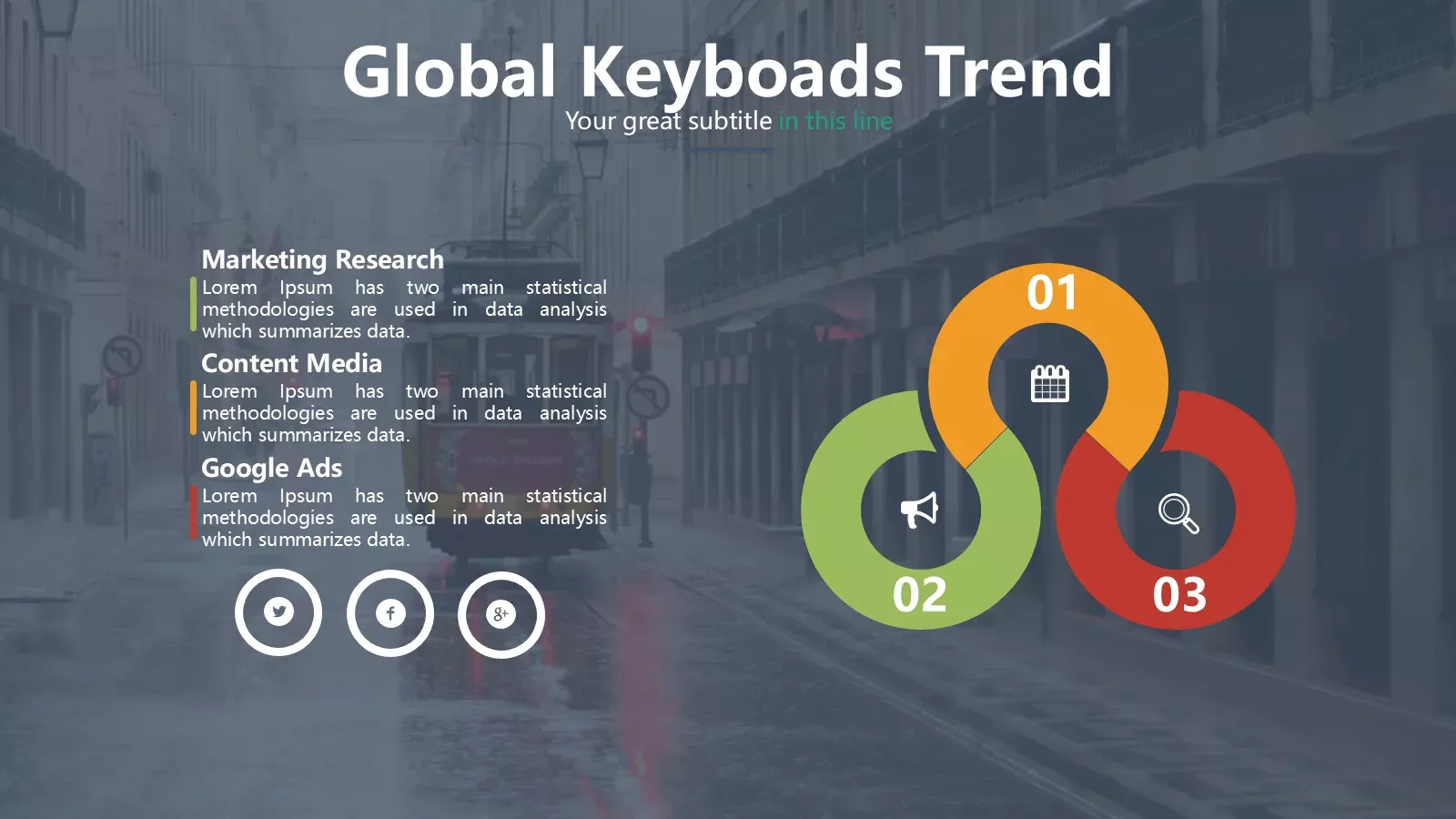 Global Keyboads Trend
Your great subtitle in this line

Marketing Research
Lorem Ipsum has two main statistical methodologies are used in data analysis which summarizes data.

Content Media
Lorem Ipsum has two main statistical methodologies are used in data analysis which summarizes data.

Google Ads
Lorem Ipsum has two main statistical methodologies are used in data analysis which summarizes data.

01
02
03